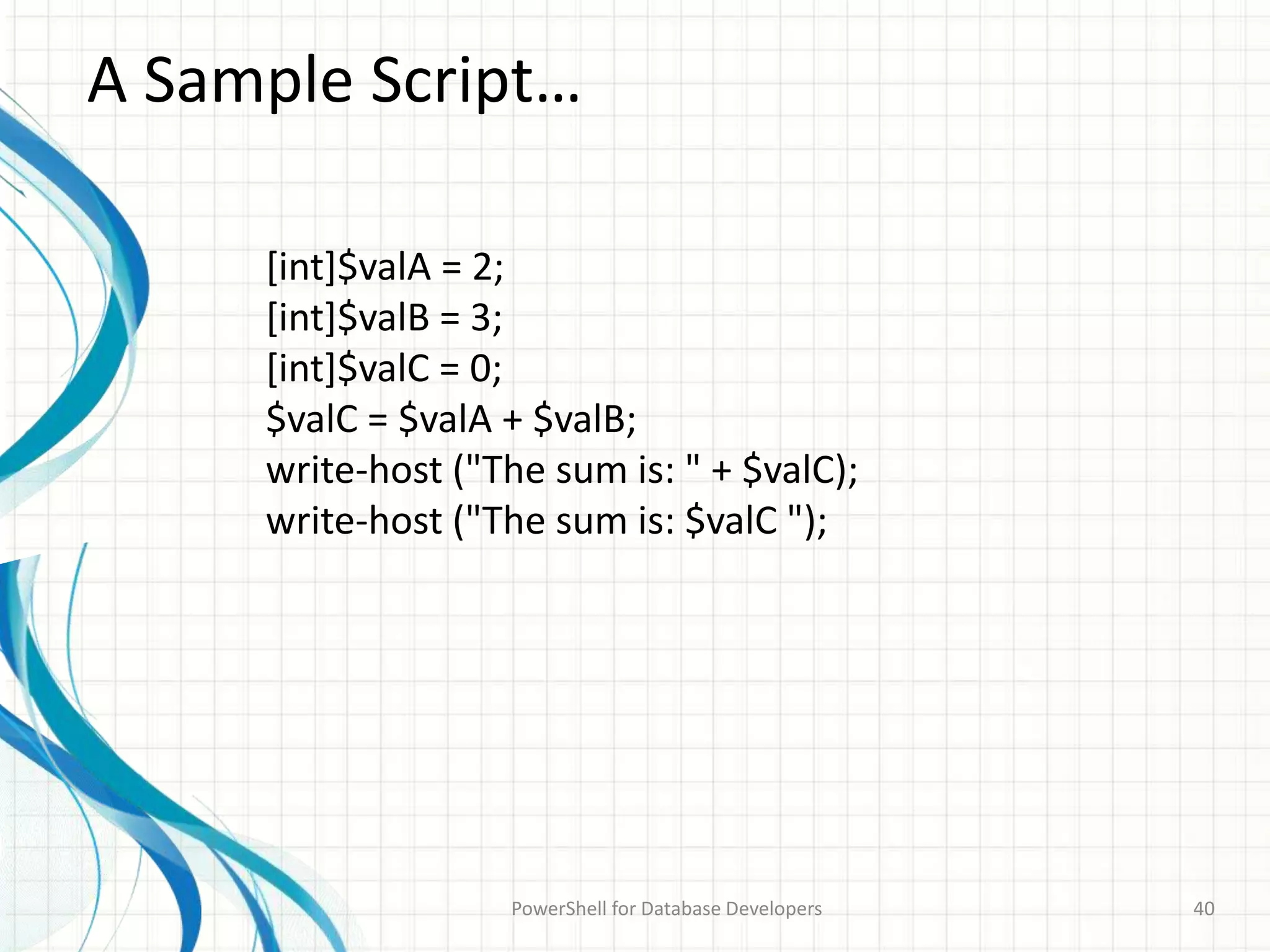 A Sample Script…

[int]\$valA = 2;
[int]\$valB = 3;
[int]\$valC = 0;
\$valC = \$valA + \$valB;
write-host ("The sum is: " + \$valC);
write-host ("The sum is: \$valC ");

PowerShell for Database Developers

40